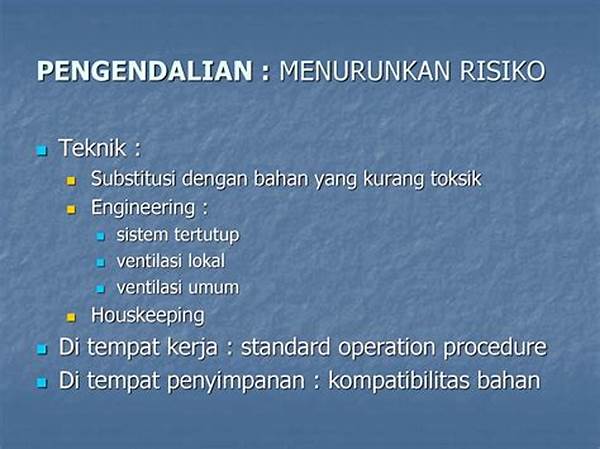 PENGENDALIAN : MENURUNKAN RISIKO

- Teknik :
  - Substitusi dengan bahan yang kurang toksik
  - Engineering :
    - sistem tertutup
    - ventilasi lokal
    - ventilasi umum
  - Houskeeping
- Di tempat kerja : standard operation procedure
- Di tempat penyimpanan : kompatibilitas bahan